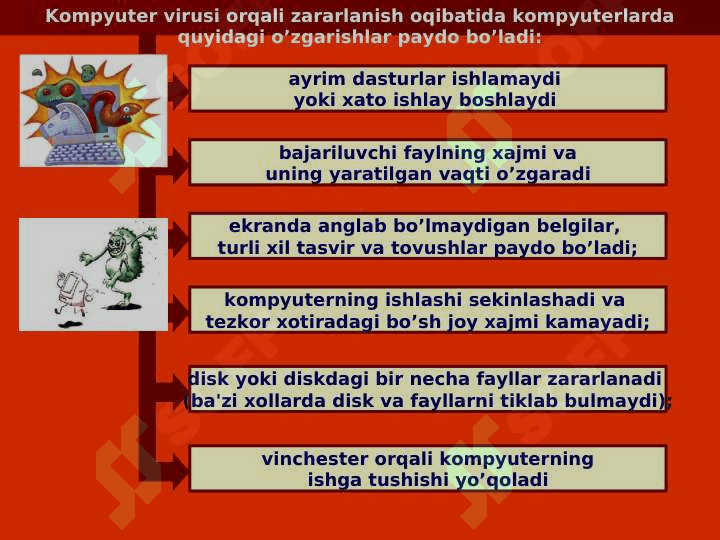 Kompyuter virusi orqali zararlanish oqibatida kompyuterlarda quyidagi o’zgarishlar paydo bo’ladi:

ayrim dasturlar ishlamaydi yoki xato ishlay boshlaydi

bajariluvchi faylning xajmi va uning yaratilgan vaqti o’zgaradi

ekranda anglab bo’lmaydigan belgilar, turli xil tasvir va tovushlar paydo bo’ladi;

kompyuterning ishlashi sekinlashadi va tezkor xotiradagi bo’sh joy xajmi kamayadi;

disk yoki diskdagi bir necha fayllar zararlanadi (ba'zi xollarda disk va fayllarni tiklab bulmaydi);

vinchester orqali kompyuterning ishga tushishi yo’qoladi